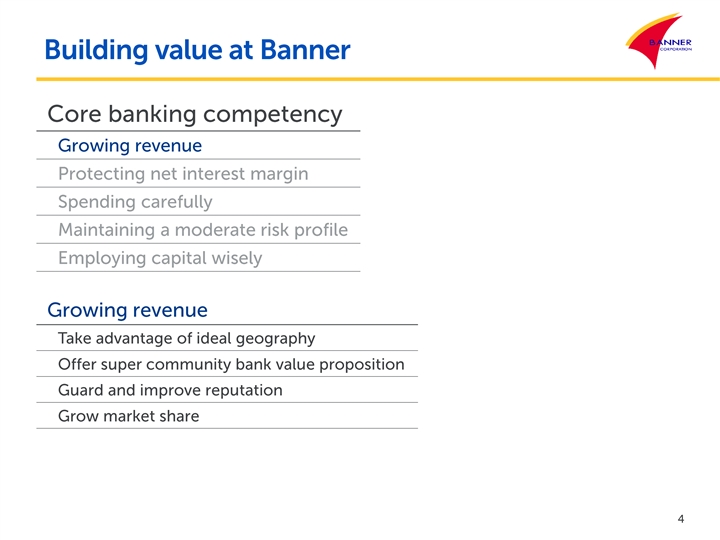 Building value at Banner

BANNER
CORPORATION

Core banking competency

Growing revenue

Protecting net interest margin

Spending carefully

Maintaining a moderate risk profile

Employing capital wisely

Growing revenue

Take advantage of ideal geography

Offer super community bank value proposition

Guard and improve reputation

Grow market share

4